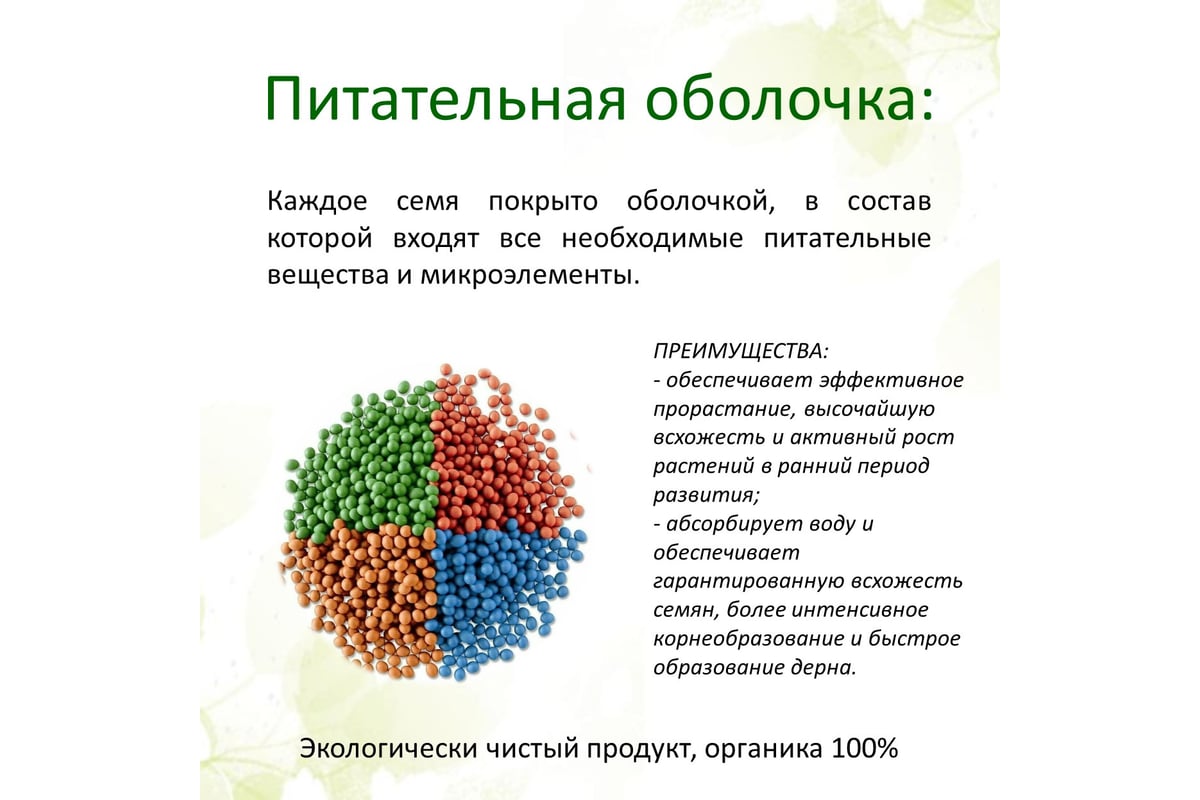 Питательная оболочка:

Каждое семя покрыто оболочкой, в состав которой входят все необходимые питательные вещества и микроэлементы.

ПРЕИМУЩЕСТВА:
- обеспечивает эффективное прорастание, высочайшую всхожесть и активный рост растений в ранний период развития;
- абсорбирует воду и обеспечивает гарантированную всхожесть семян, более интенсивное корнеобразование и быстрое образование дерна.

Экологически чистый продукт, органика 100%